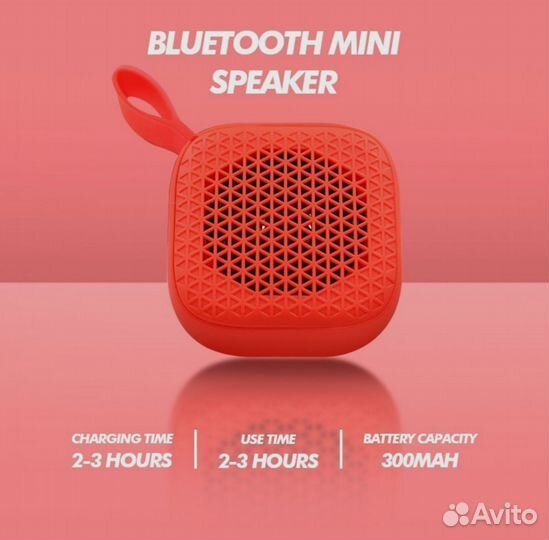 BLUETOOTH MINI SPEAKER

CHARGING TIME
2-3 HOURS

USE TIME
2-3 HOURS

BATTERY CAPACITY
300MAH

Avito